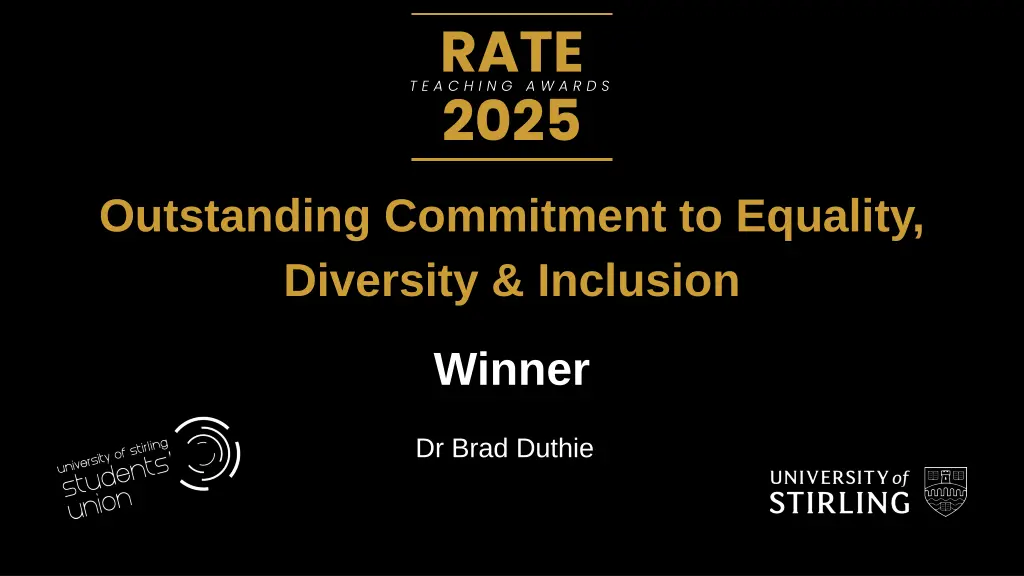 RATE
TEACHING AWARDS
2025

Outstanding Commitment to Equality, Diversity & Inclusion

Winner

Dr Brad Duthie

university of stirling students' union

UNIVERSITY of STIRLING